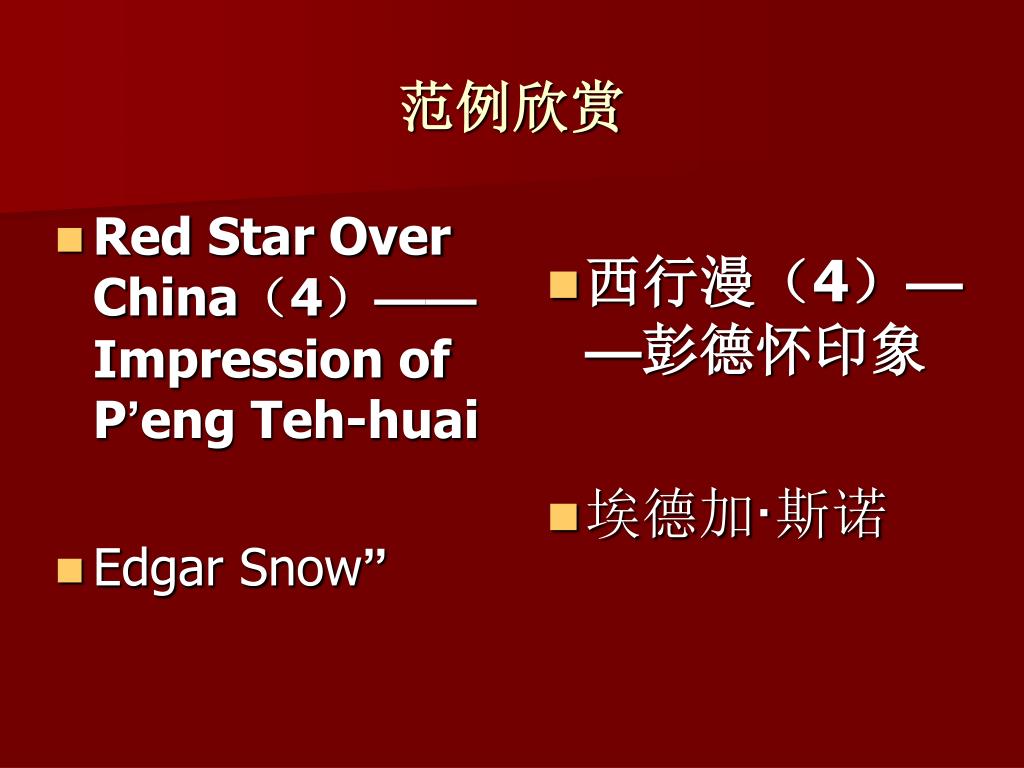 范例欣赏

Red Star Over China（4）——Impression of P’eng Teh-huai

Edgar Snow”

西行漫（4）——彭德怀印象

埃德加·斯诺